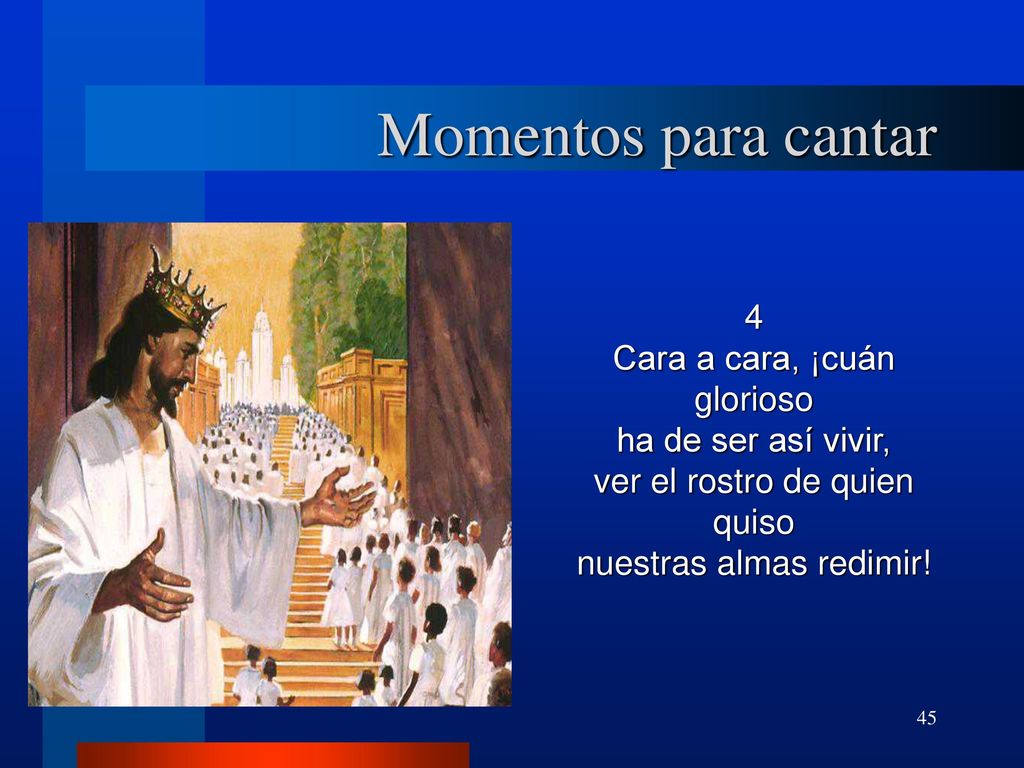 Momentos para cantar

4
Cara a cara, ¡cuán glorioso
ha de ser así vivir,
ver el rostro de quien quiso
nuestras almas redimir!

45